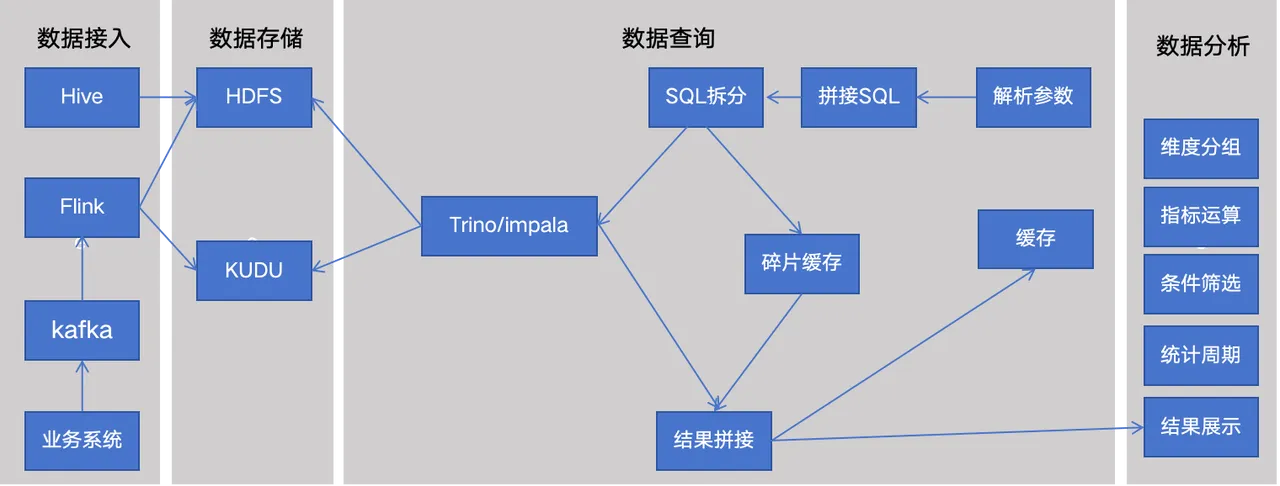 数据接入

Hive

Flink

kafka

业务系统

数据存储

HDFS

KUDU

数据查询

SQL拆分

拼接SQL

解析参数

Trino/impala

碎片缓存

缓存

结果拼接

数据分析

维度分组

指标运算

条件筛选

统计周期

结果展示